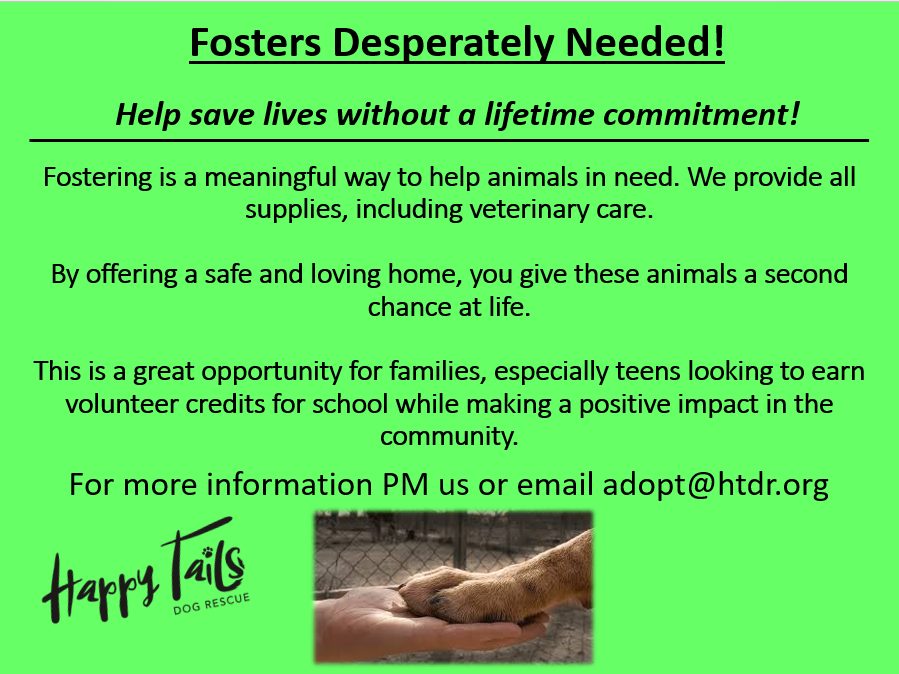 Fosters Desperately Needed!

Help save lives without a lifetime commitment!

Fostering is a meaningful way to help animals in need. We provide all supplies, including veterinary care.

By offering a safe and loving home, you give these animals a second chance at life.

This is a great opportunity for families, especially teens looking to earn volunteer credits for school while making a positive impact in the community.

For more information PM us or email adopt@htdr.org

Happy Tails
DOG RESCUE